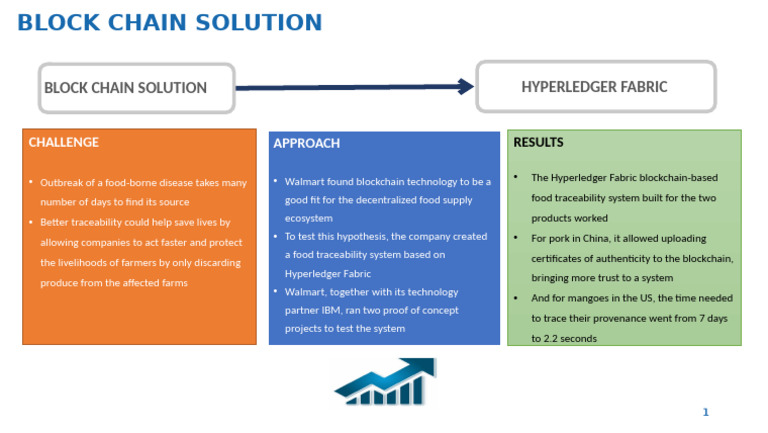 BLOCK CHAIN SOLUTION

BLOCK CHAIN SOLUTION

HYPERLEDGER FABRIC

CHALLENGE

• Outbreak of a food-borne disease takes many number of days to find its source
• Better traceability could help save lives by allowing companies to act faster and protect the livelihoods of farmers by only discarding produce from the affected farms

APPROACH

• Walmart found blockchain technology to be a good fit for the decentralized food supply ecosystem
• To test this hypothesis, the company created a food traceability system based on Hyperledger Fabric
• Walmart, together with its technology partner IBM, ran two proof of concept projects to test the system

RESULTS

• The Hyperledger Fabric blockchain-based food traceability system built for the two products worked
• For pork in China, it allowed uploading certificates of authenticity to the blockchain, bringing more trust to a system
• And for mangoes in the US, the time needed to trace their provenance went from 7 days to 2.2 seconds

1